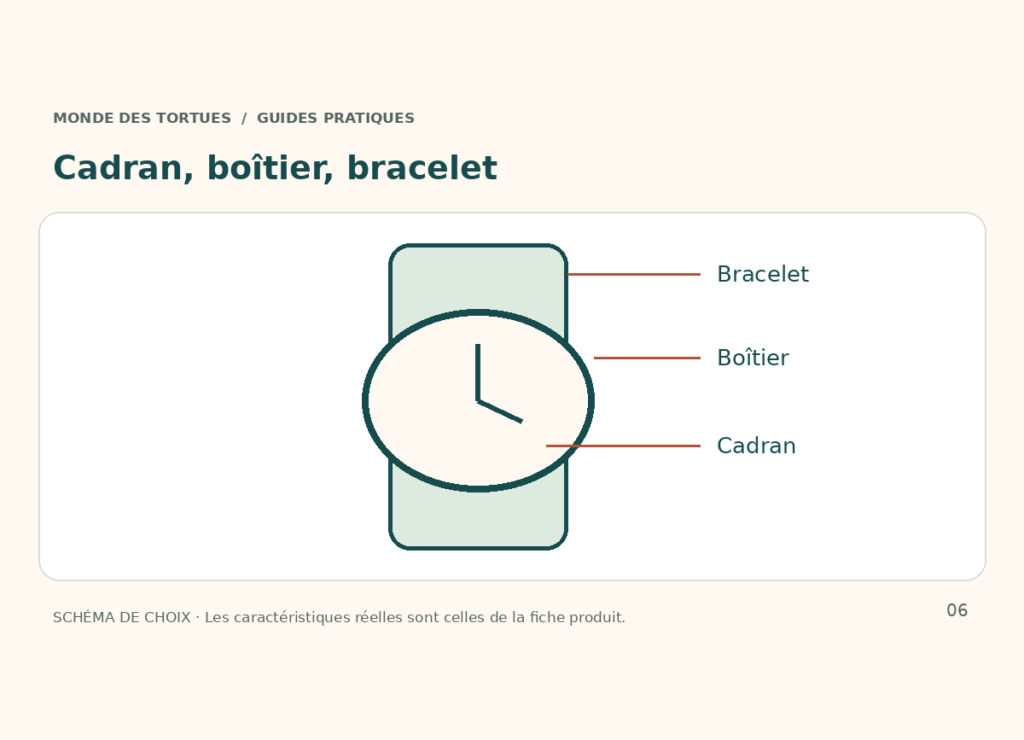 MONDE DES TORTUES / GUIDES PRATIQUES

Cadran, boîtier, bracelet

Bracelet

Boîtier

Cadran

SCHÉMA DE CHOIX · Les caractéristiques réelles sont celles de la fiche produit.

06